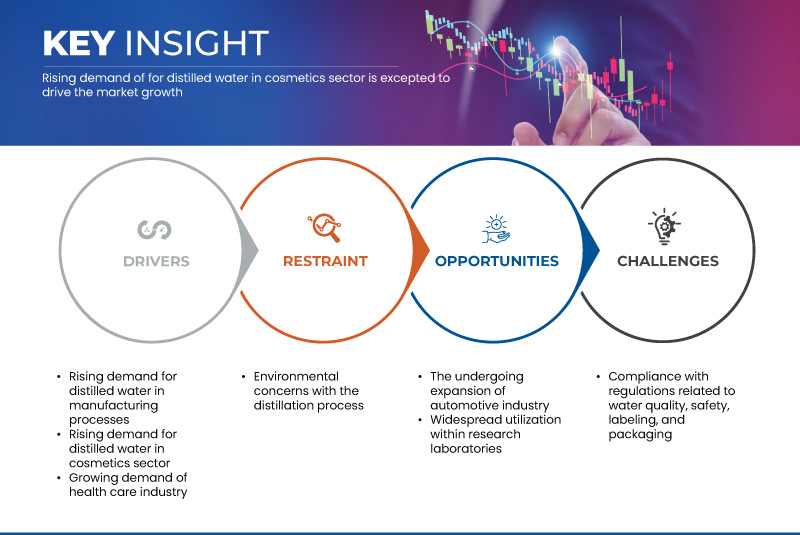 KEY INSIGHT

Rising demand of for distilled water in cosmetics sector is excepted to drive the market growth

DRIVERS

RESTRAINT

OPPORTUNITIES

CHALLENGES

• Rising demand for distilled water in manufacturing processes
• Rising demand for distilled water in cosmetics sector
• Growing demand of health care industry

• Environmental concerns with the distillation process

• The undergoing expansion of automotive industry
• Widespread utilization within research laboratories

• Compliance with regulations related to water quality, safety, labeling, and packaging